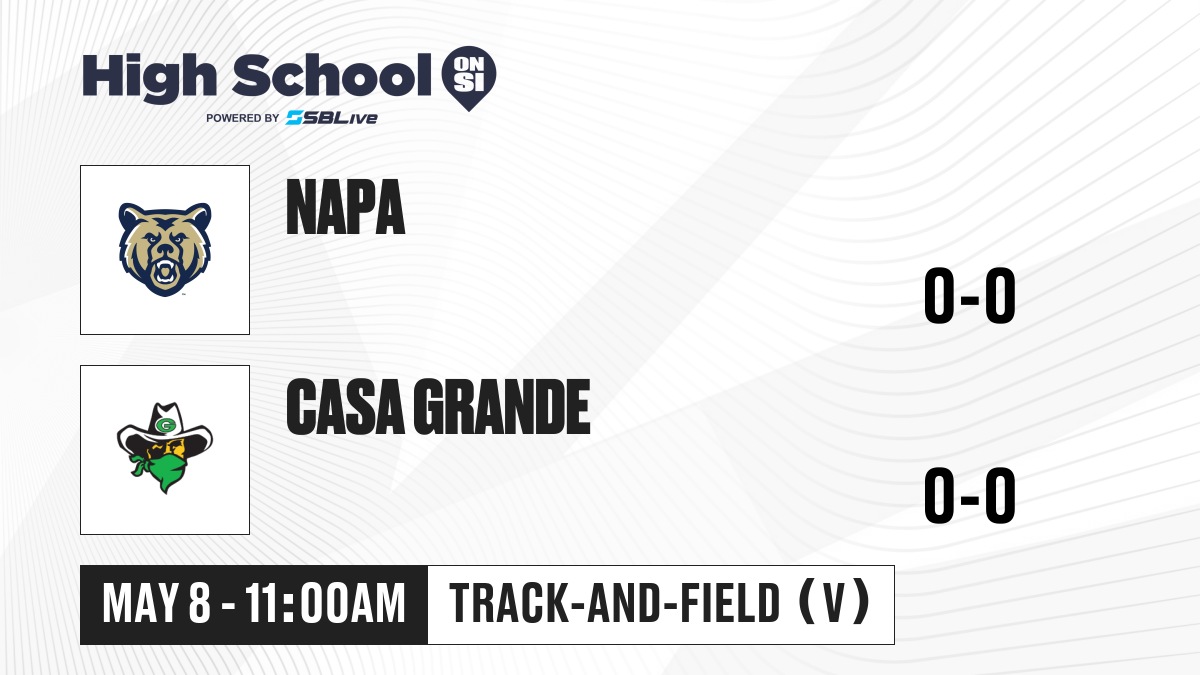 High School ON SI
POWERED BY SBLive

NAPA
0-0

CASA GRANDE
0-0

MAY 8 - 11:00AM
TRACK-AND-FIELD (V)